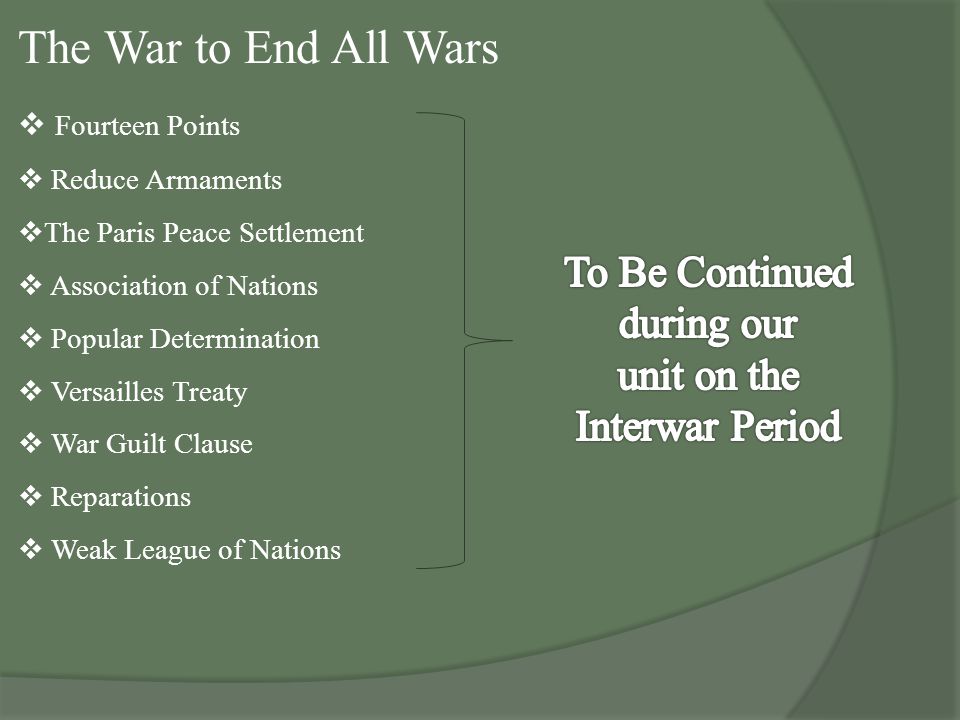 The War to End All Wars

❖ Fourteen Points

❖ Reduce Armaments

❖The Paris Peace Settlement

❖ Association of Nations

❖ Popular Determination

❖ Versailles Treaty

❖ War Guilt Clause

❖ Reparations

❖ Weak League of Nations

To Be Continued during our unit on the Interwar Period